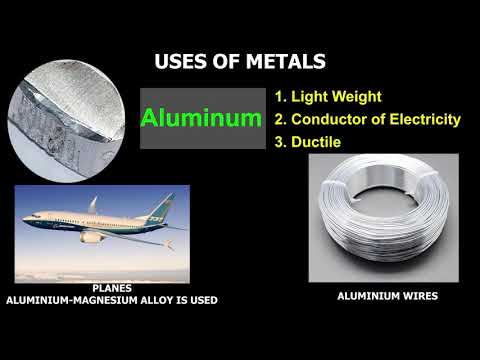 USES OF METALS

Aluminum

1. Light Weight
2. Conductor of Electricity
3. Ductile

737

PLANES
ALUMINIUM-MAGNESIUM ALLOY IS USED

ALUMINIUM WIRES